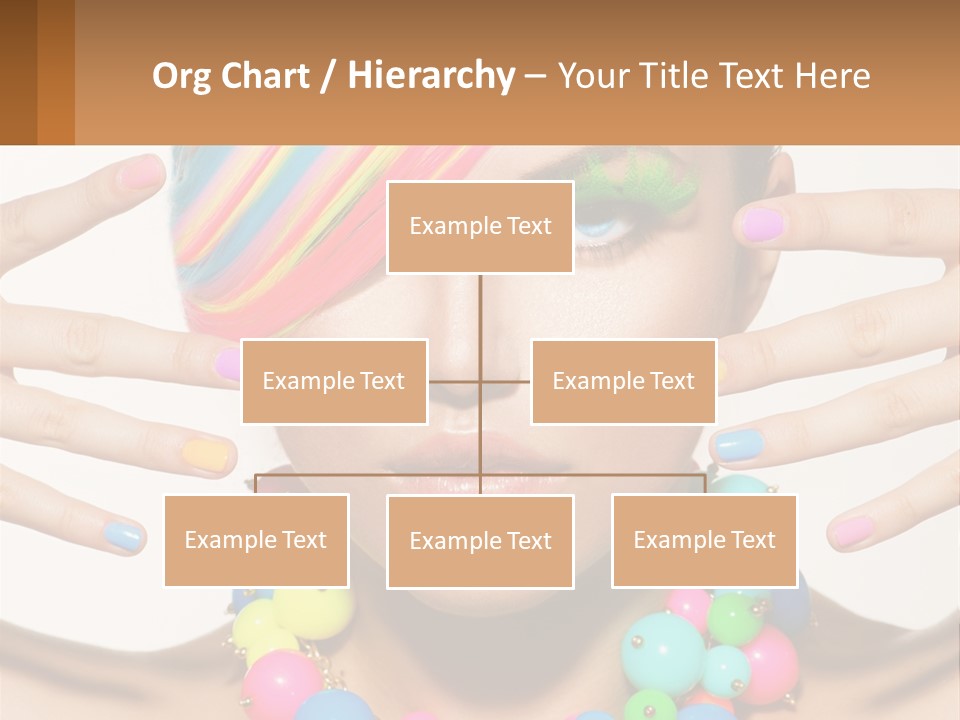 Org Chart / Hierarchy – Your Title Text Here

Example Text

Example Text

Example Text

Example Text

Example Text

Example Text